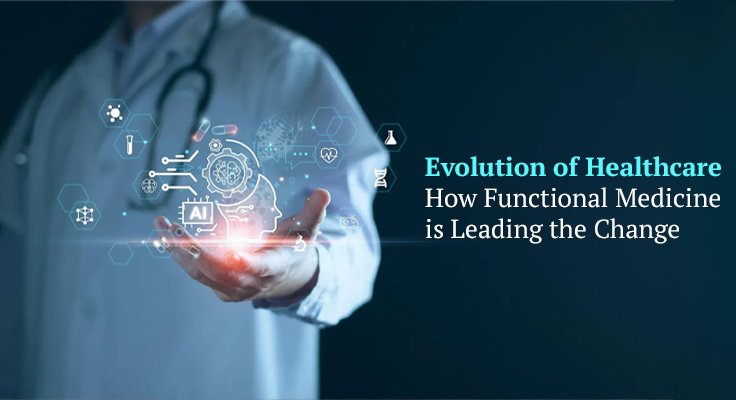 AI

Evolution of Healthcare
How Functional Medicine is Leading the Change